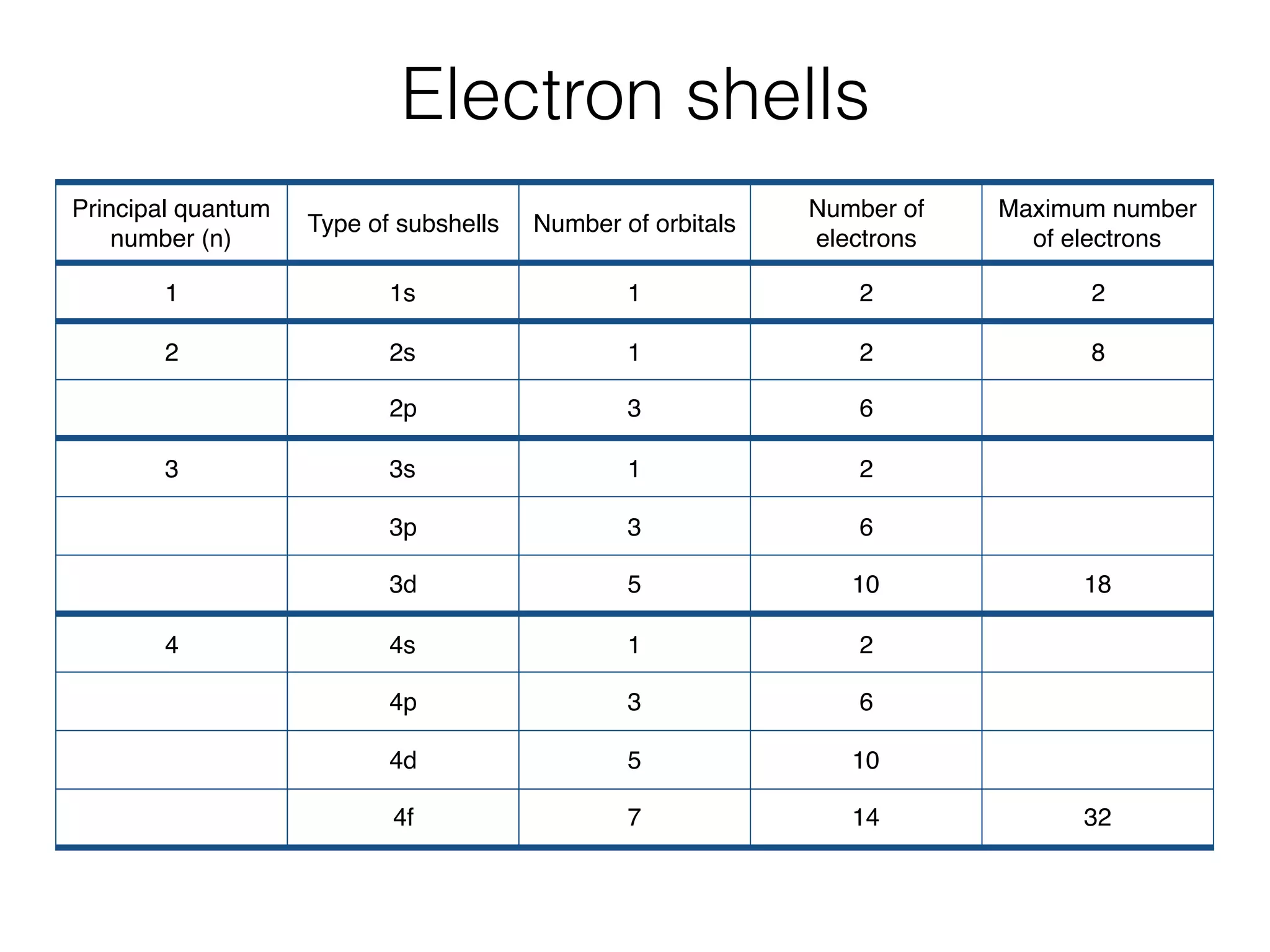 Electron shells

| Principal quantum number (n) | Type of subshells | Number of orbitals | Number of electrons | Maximum number of electrons |
|---|---|---|---|---|
| 1 | 1s | 1 | 2 | 2 |
| 2 | 2s | 1 | 2 | 8 |
| | 2p | 3 | 6 | |
| 3 | 3s | 1 | 2 | |
| | 3p | 3 | 6 | |
| | 3d | 5 | 10 | 18 |
| 4 | 4s | 1 | 2 | |
| | 4p | 3 | 6 | |
| | 4d | 5 | 10 | |
| | 4f | 7 | 14 | 32 |